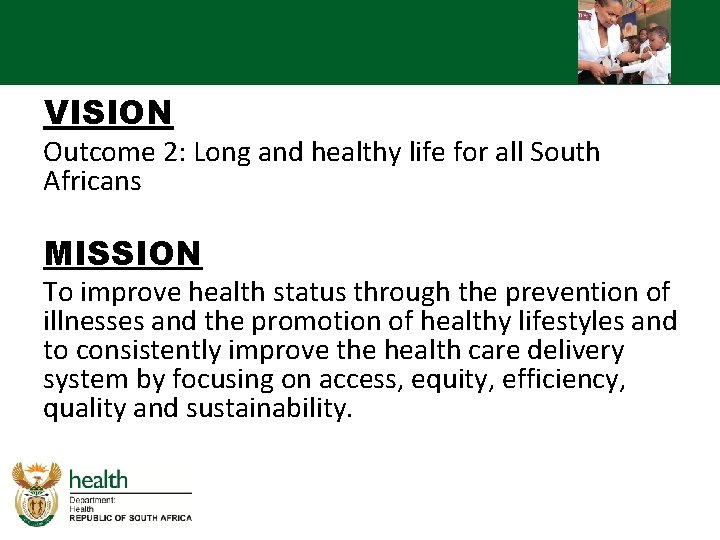 VISION

Outcome 2: Long and healthy life for all South Africans

MISSION

To improve health status through the prevention of illnesses and the promotion of healthy lifestyles and to consistently improve the health care delivery system by focusing on access, equity, efficiency, quality and sustainability.

health
Department:
Health
REPUBLIC OF SOUTH AFRICA